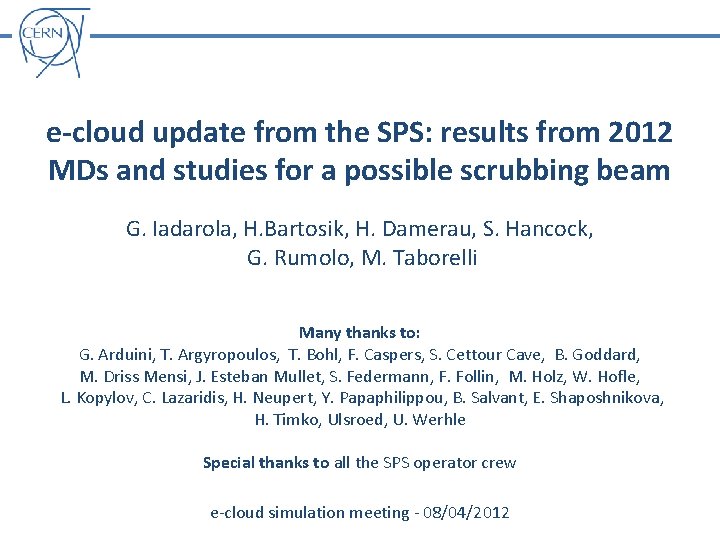 CERN

e-cloud update from the SPS: results from 2012 MDs and studies for a possible scrubbing beam

G. Iadarola, H.Bartosik, H. Damerau, S. Hancock, G. Rumolo, M. Taborelli

Many thanks to:
G. Arduini, T. Argyropoulos, T. Bohl, F. Caspers, S. Cettour Cave, B. Goddard, M. Driss Mensi, J. Esteban Mullet, S. Federmann, F. Follin, M. Holz, W. Hofle, L. Kopylov, C. Lazaridis, H. Neupert, Y. Papaphilippou, B. Salvant, E. Shaposhnikova, H. Timko, Ulsroed, U. Werhle

Special thanks to all the SPS operator crew

e-cloud simulation meeting - 08/04/2012